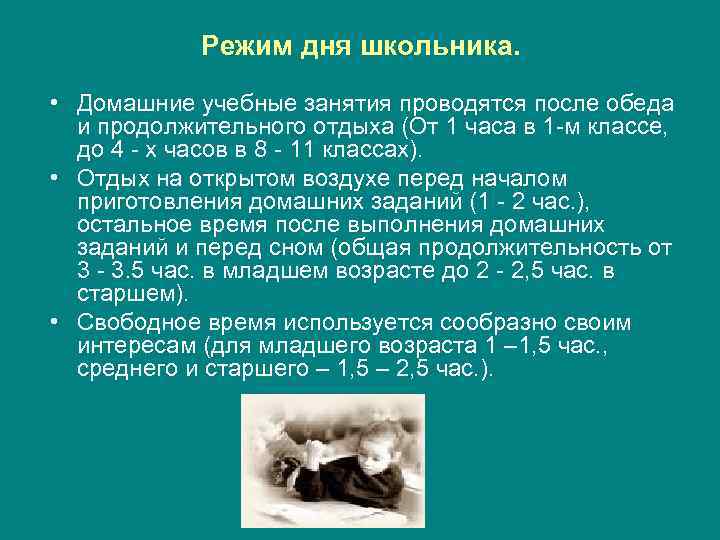 Режим дня школьника.

• Домашние учебные занятия проводятся после обеда и продолжительного отдыха (От 1 часа в 1-м классе, до 4 - х часов в 8 - 11 классах).

• Отдых на открытом воздухе перед началом приготовления домашних заданий (1 - 2 час.), остальное время после выполнения домашних заданий и перед сном (общая продолжительность от 3 - 3.5 час. в младшем возрасте до 2 - 2,5 час. в старшем).

• Свободное время используется сообразно своим интересам (для младшего возраста 1 –1,5 час., среднего и старшего – 1,5 – 2,5 час.).